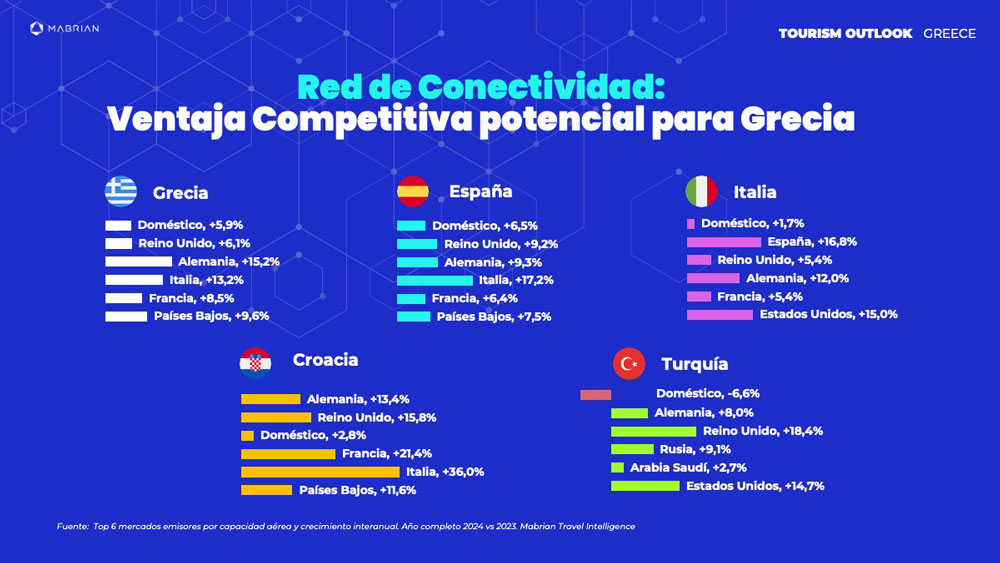 MABRIAN

TOURISM OUTLOOK GREECE

Red de Conectividad:
Ventaja Competitiva potencial para Grecia

Grecia
Doméstico, +5,9%
Reino Unido, +6,1%
Alemania, +15,2%
Italia, +13,2%
Francia, +8,5%
Países Bajos, +9,6%

España
Doméstico, +6,5%
Reino Unido, +9,2%
Alemania, +9,3%
Italia, +17,2%
Francia, +6,4%
Países Bajos, +7,5%

Italia
Doméstico, +1,7%
España, +16,8%
Reino Unido, +5,4%
Alemania, +12,0%
Francia, +5,4%
Estados Unidos, +15,0%

Croacia
Alemania, +13,4%
Reino Unido, +15,8%
Doméstico, +2,8%
Francia, +21,4%
Italia, +36,0%
Países Bajos, +11,6%

Turquía
Doméstico, -6,6%
Alemania, +8,0%
Reino Unido, +18,4%
Rusia, +9,1%
Arabia Saudí, +2,7%
Estados Unidos, +14,7%

Fuente: Top 6 mercados emisores por capacidad aérea y crecimiento interanual. Año completo 2024 vs 2023. Mabrian Travel Intelligence